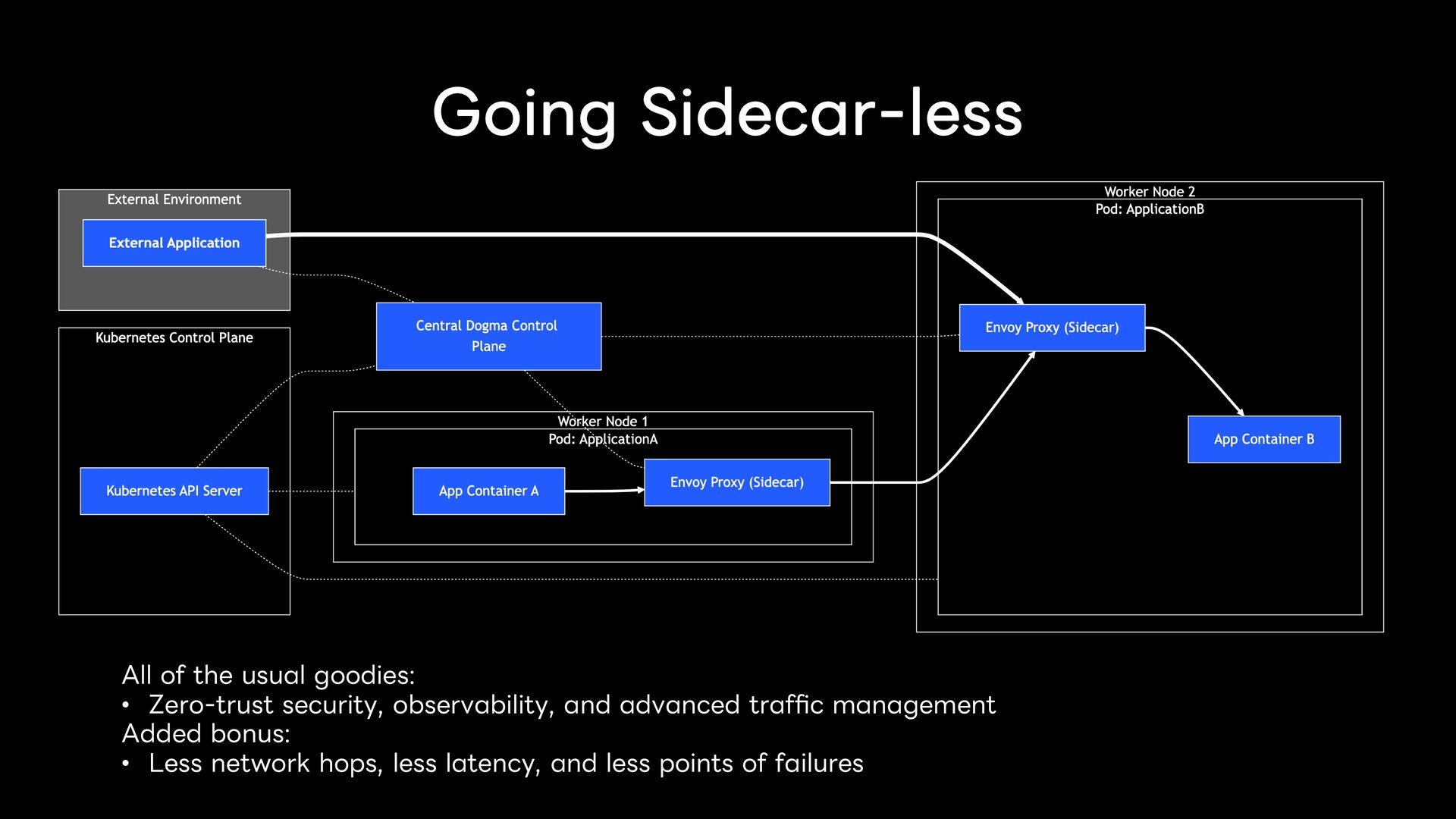 Going Sidecar-less

External Environment

External Application

Kubernetes Control Plane

Kubernetes API Server

Central Dogma Control Plane

Worker Node 1
Pod: ApplicationA

App Container A

Envoy Proxy (Sidecar)

Worker Node 2
Pod: ApplicationB

Envoy Proxy (Sidecar)

App Container B

All of the usual goodies:
• Zero-trust security, observability, and advanced traffic management
Added bonus:
• Less network hops, less latency, and less points of failures